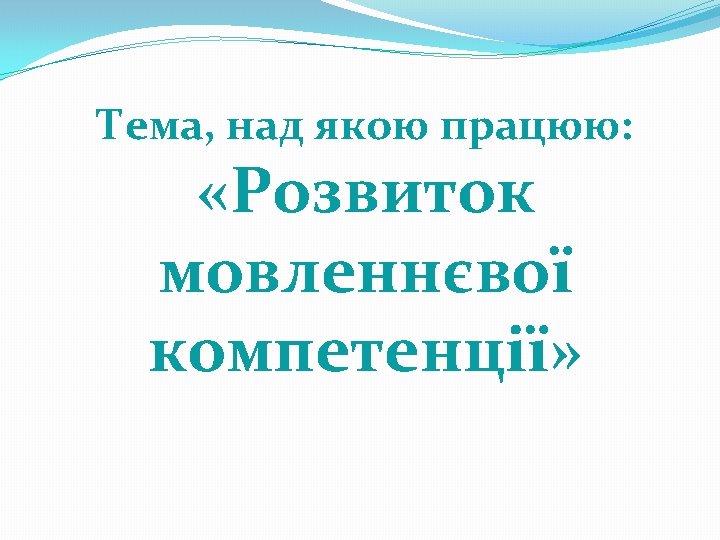 Тема, над якою працюю:
«Розвиток мовленнєвої компетенції»